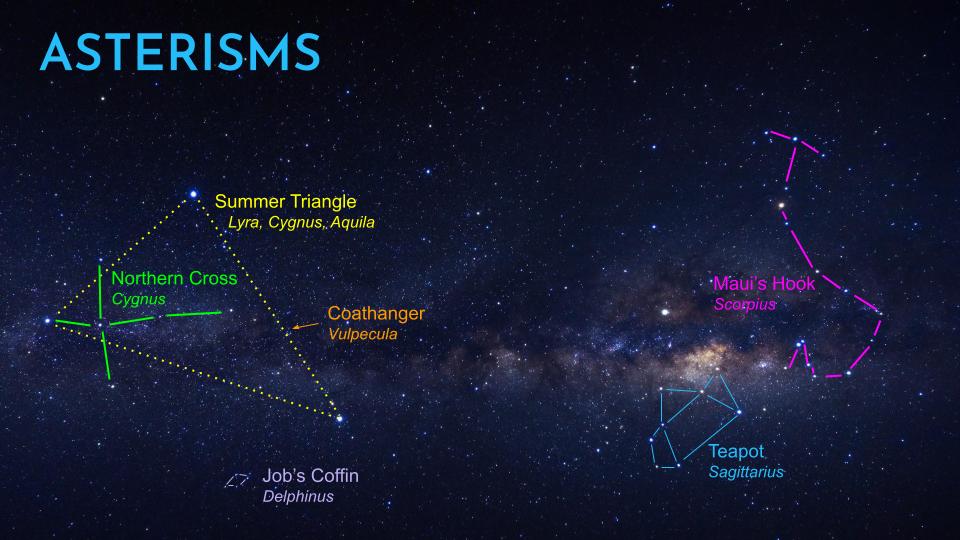 ASTERISMS

Summer Triangle
Lyra, Cygnus, Aquila

Northern Cross
Cygnus

Coathanger
Vulpecula

Job's Coffin
Delphinus

Maui's Hook
Scorpius

Teapot
Sagittarius